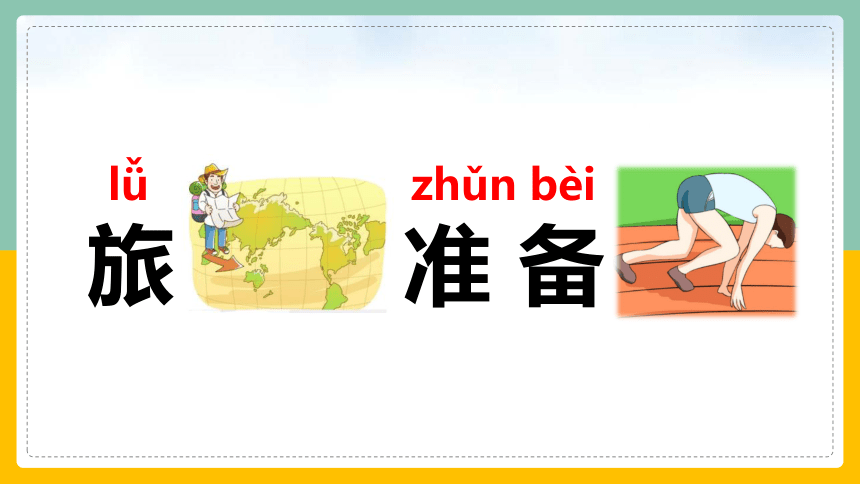 lǚ
旅

zhǔn bèi
准 备